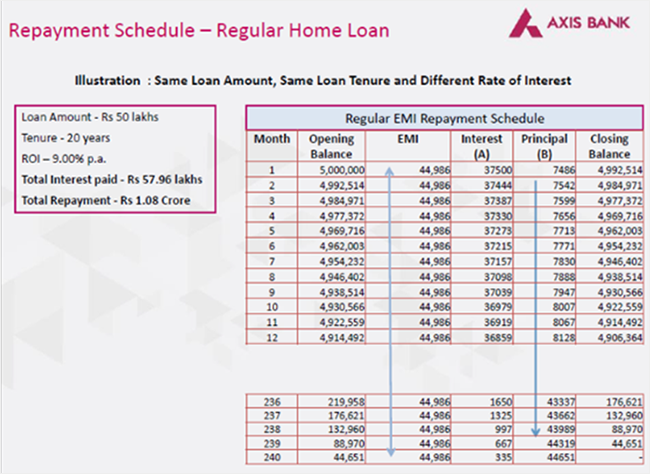 Repayment Schedule – Regular Home Loan

AXIS BANK

Illustration : Same Loan Amount, Same Loan Tenure and Different Rate of Interest

Loan Amount - Rs 50 lakhs
Tenure - 20 years
ROI – 9.00% p.a.
Total Interest paid - Rs 57.96 lakhs
Total Repayment - Rs 1.08 Crore

Regular EMI Repayment Schedule

| Month | Opening Balance | EMI | Interest (A) | Principal (B) | Closing Balance |
|---|---|---|---|---|---|
| 1 | 5,000,000 | 44,986 | 37500 | 7486 | 4,992,514 |
| 2 | 4,992,514 | 44,986 | 37444 | 7542 | 4,984,971 |
| 3 | 4,984,971 | 44,986 | 37387 | 7599 | 4,977,372 |
| 4 | 4,977,372 | 44,986 | 37330 | 7656 | 4,969,716 |
| 5 | 4,969,716 | 44,986 | 37273 | 7713 | 4,962,003 |
| 6 | 4,962,003 | 44,986 | 37215 | 7771 | 4,954,232 |
| 7 | 4,954,232 | 44,986 | 37157 | 7830 | 4,946,402 |
| 8 | 4,946,402 | 44,986 | 37098 | 7888 | 4,938,514 |
| 9 | 4,938,514 | 44,986 | 37039 | 7947 | 4,930,566 |
| 10 | 4,930,566 | 44,986 | 36979 | 8007 | 4,922,559 |
| 11 | 4,922,559 | 44,986 | 36919 | 8067 | 4,914,492 |
| 12 | 4,914,492 | 44,986 | 36859 | 8128 | 4,906,364 |

| 236 | 219,958 | 44,986 | 1650 | 43337 | 176,621 |
|---|---|---|---|---|---|
| 237 | 176,621 | 44,986 | 1325 | 43662 | 132,960 |
| 238 | 132,960 | 44,986 | 997 | 43989 | 88,970 |
| 239 | 88,970 | 44,986 | 667 | 44319 | 44,651 |
| 240 | 44,651 | 44,986 | 335 | 44651 | - |